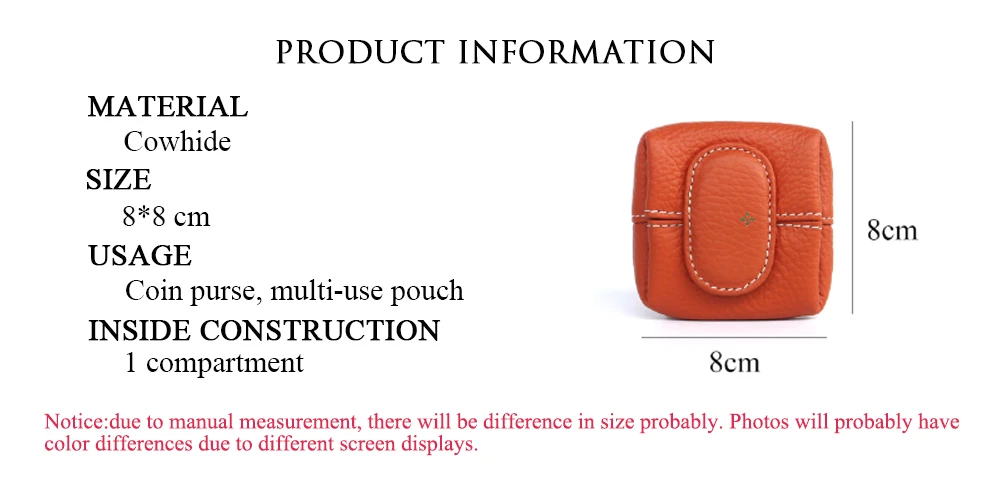 PRODUCT INFORMATION

MATERIAL
Cowhide
SIZE
8*8 cm
USAGE
Coin purse, multi-use pouch
INSIDE CONSTRUCTION
1 compartment

8cm

8cm

Notice:due to manual measurement, there will be difference in size probably. Photos will probably have color differences due to different screen displays.